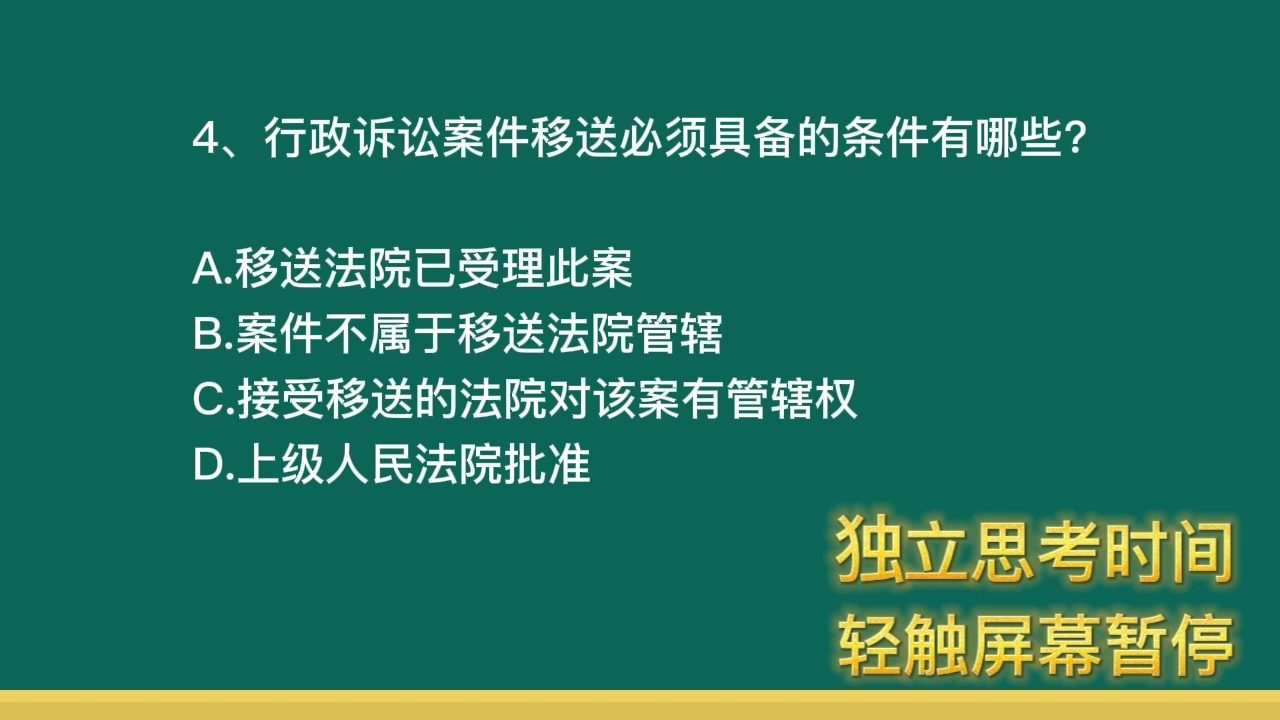 4、行政诉讼案件移送必须具备的条件有哪些?

A.移送法院已受理此案
B.案件不属于移送法院管辖
C.接受移送的法院对该案有管辖权
D.上级人民法院批准

独立思考时间
轻触屏幕暂停